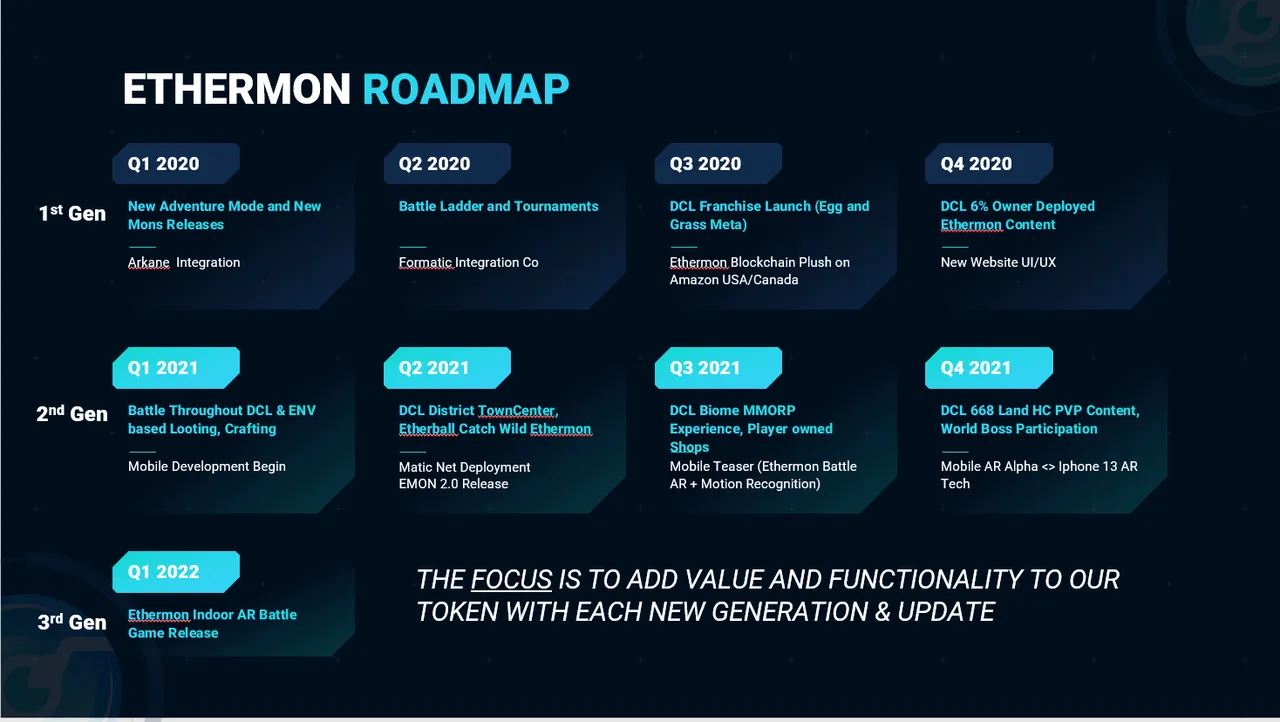 ETHERMON ROADMAP

1st Gen

Q1 2020
New Adventure Mode and New Mons Releases
Arkane Integration

Q2 2020
Battle Ladder and Tournaments
Formatic Integration Co

Q3 2020
DCL Franchise Launch (Egg and Grass Meta)
Ethermon Blockchain Plush on Amazon USA/Canada

Q4 2020
DCL 6% Owner Deployed Ethermon Content
New Website UI/UX

2nd Gen

Q1 2021
Battle Throughout DCL & ENV based Looting, Crafting
Mobile Development Begin

Q2 2021
DCL District TownCenter, Etherball Catch Wild Ethermon
Matic Net Deployment
EMON 2.0 Release

Q3 2021
DCL Biome MMORP Experience, Player owned Shops
Mobile Teaser (Ethermon Battle AR + Motion Recognition)

Q4 2021
DCL 668 Land HC PVP Content, World Boss Participation
Mobile AR Alpha <> Iphone 13 AR Tech

3rd Gen

Q1 2022
Ethermon Indoor AR Battle Game Release

THE FOCUS IS TO ADD VALUE AND FUNCTIONALITY TO OUR TOKEN WITH EACH NEW GENERATION & UPDATE